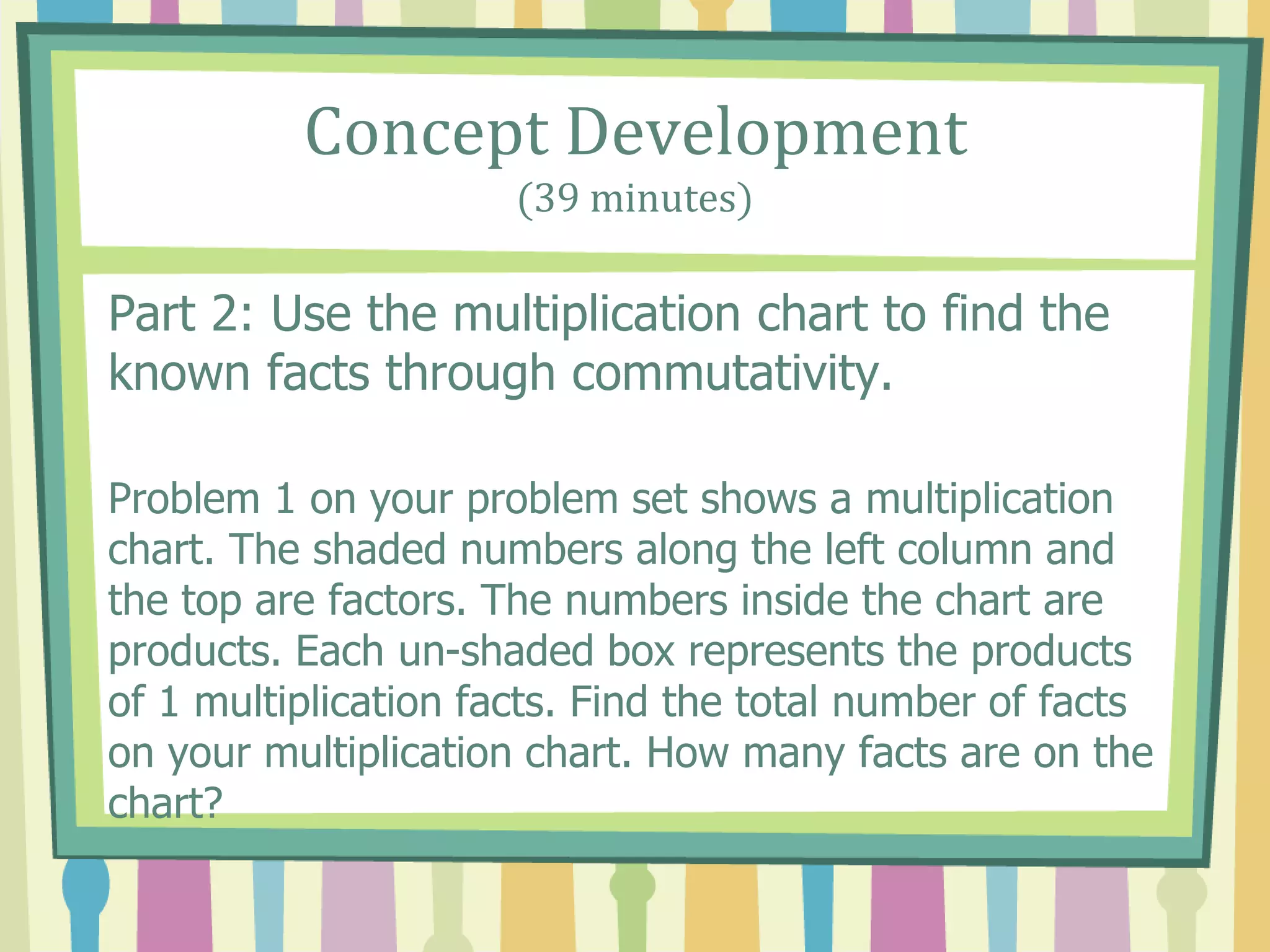 Concept Development
(39 minutes)

Part 2: Use the multiplication chart to find the known facts through commutativity.

Problem 1 on your problem set shows a multiplication chart. The shaded numbers along the left column and the top are factors. The numbers inside the chart are products. Each un-shaded box represents the products of 1 multiplication facts. Find the total number of facts on your multiplication chart. How many facts are on the chart?